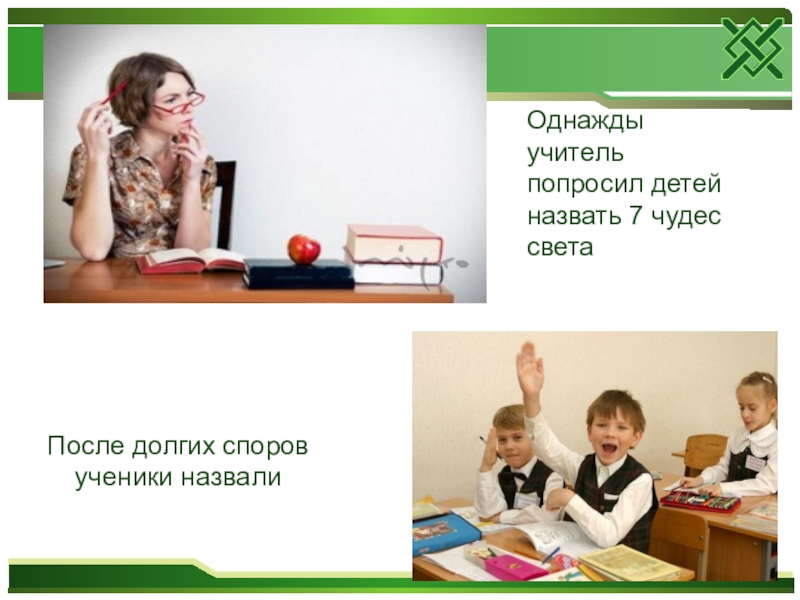 Однажды учитель попросил детей назвать 7 чудес света

После долгих споров ученики назвали